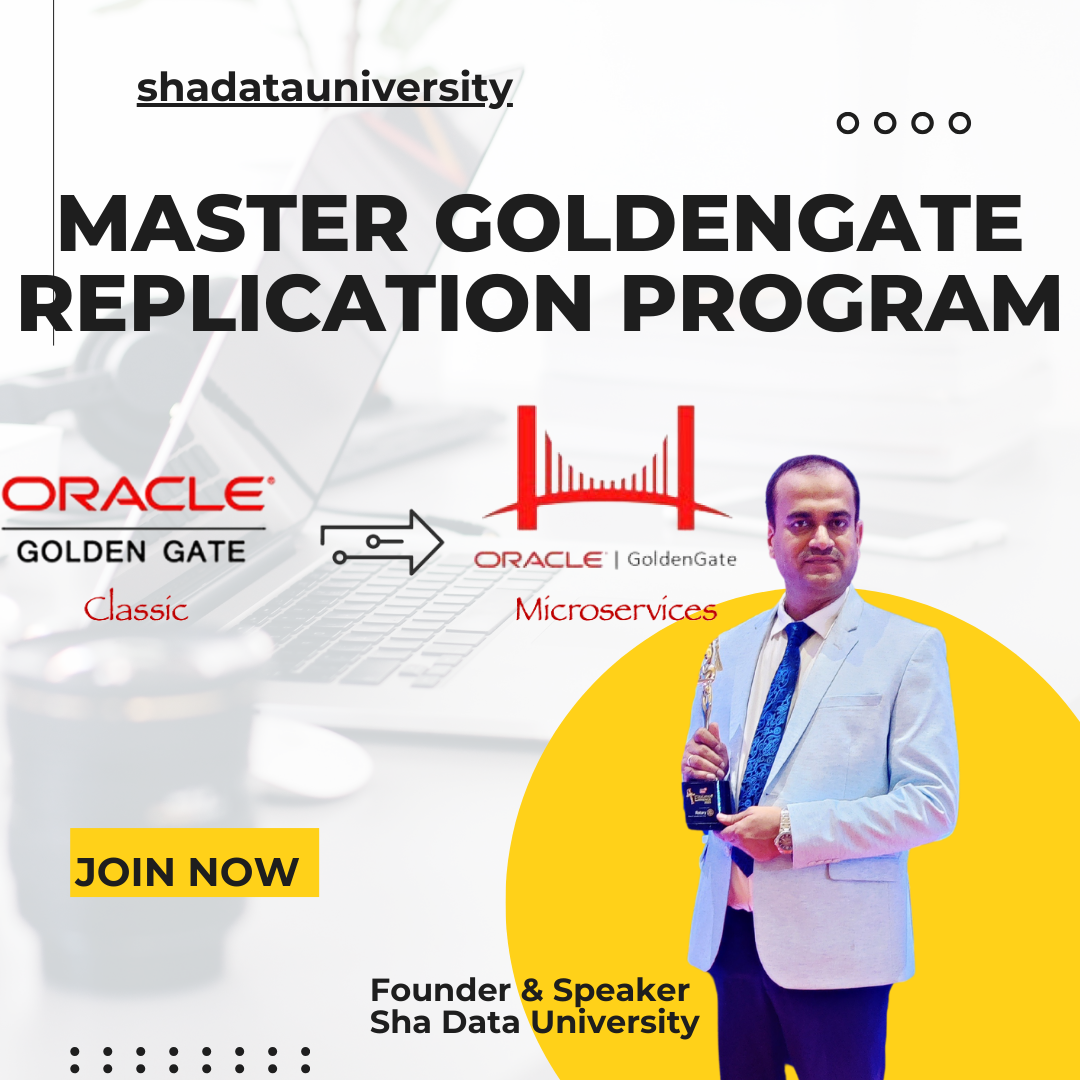 shadatauniversity

MASTER GOLDENGATE REPLICATION PROGRAM

ORACLE
GOLDEN GATE
Classic

ORACLE | GoldenGate
Microservices

JOIN NOW

Founder & Speaker
Sha Data University